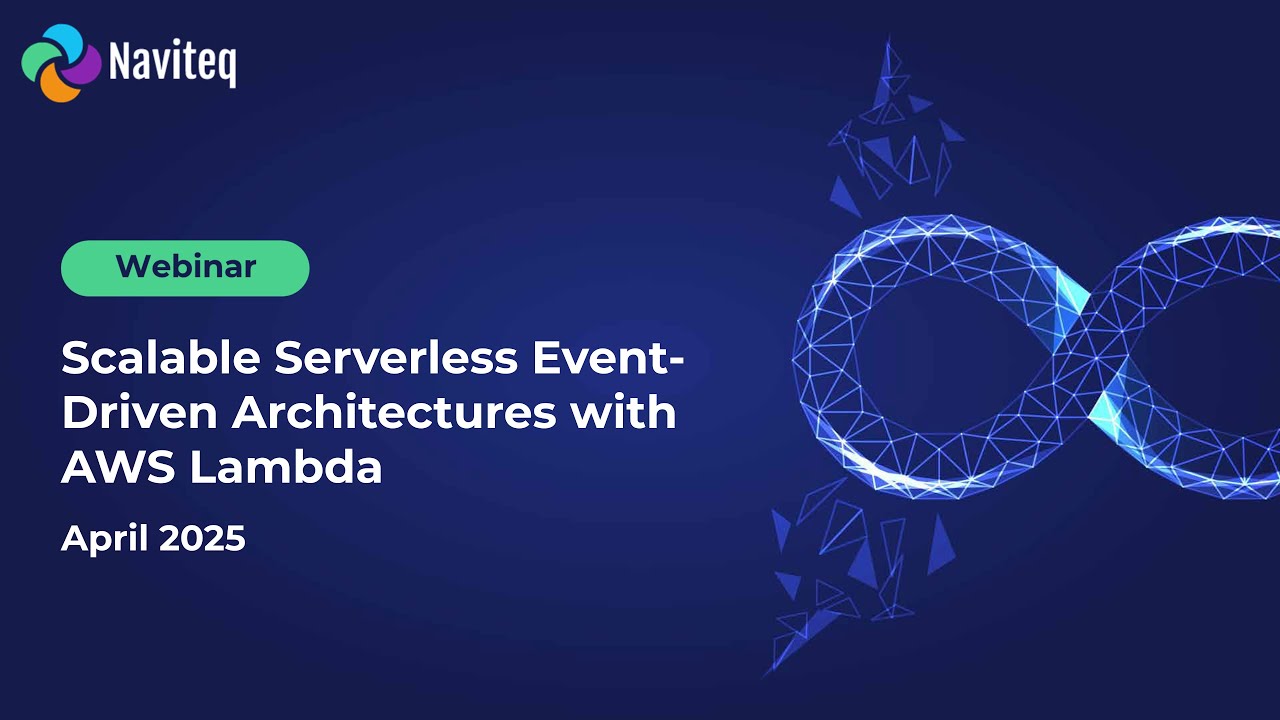 Naviteq

Webinar

Scalable Serverless Event-Driven Architectures with AWS Lambda

April 2025